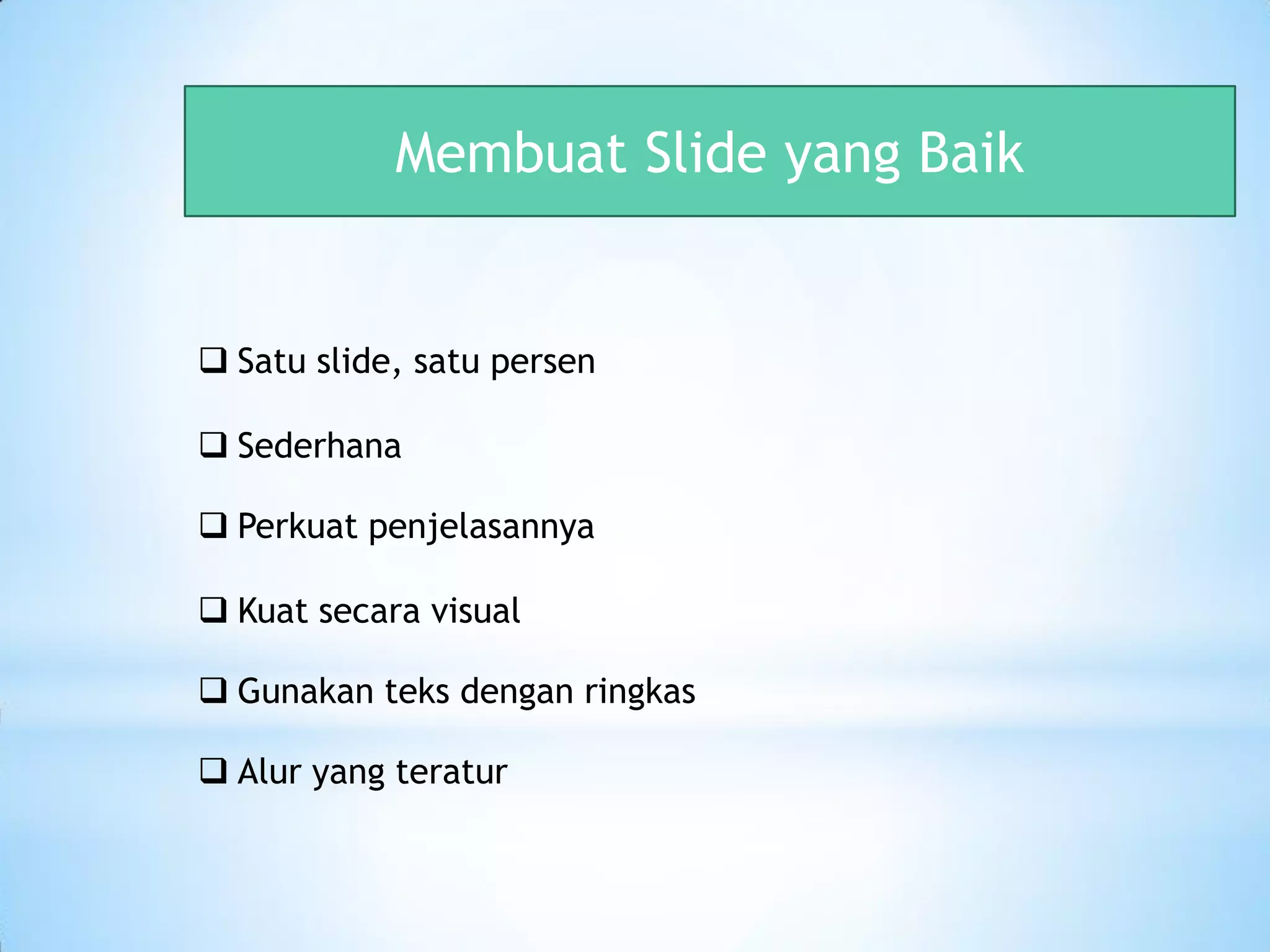 Membuat Slide yang Baik

❑ Satu slide, satu persen

❑ Sederhana

❑ Perkuat penjelasannya

❑ Kuat secara visual

❑ Gunakan teks dengan ringkas

❑ Alur yang teratur